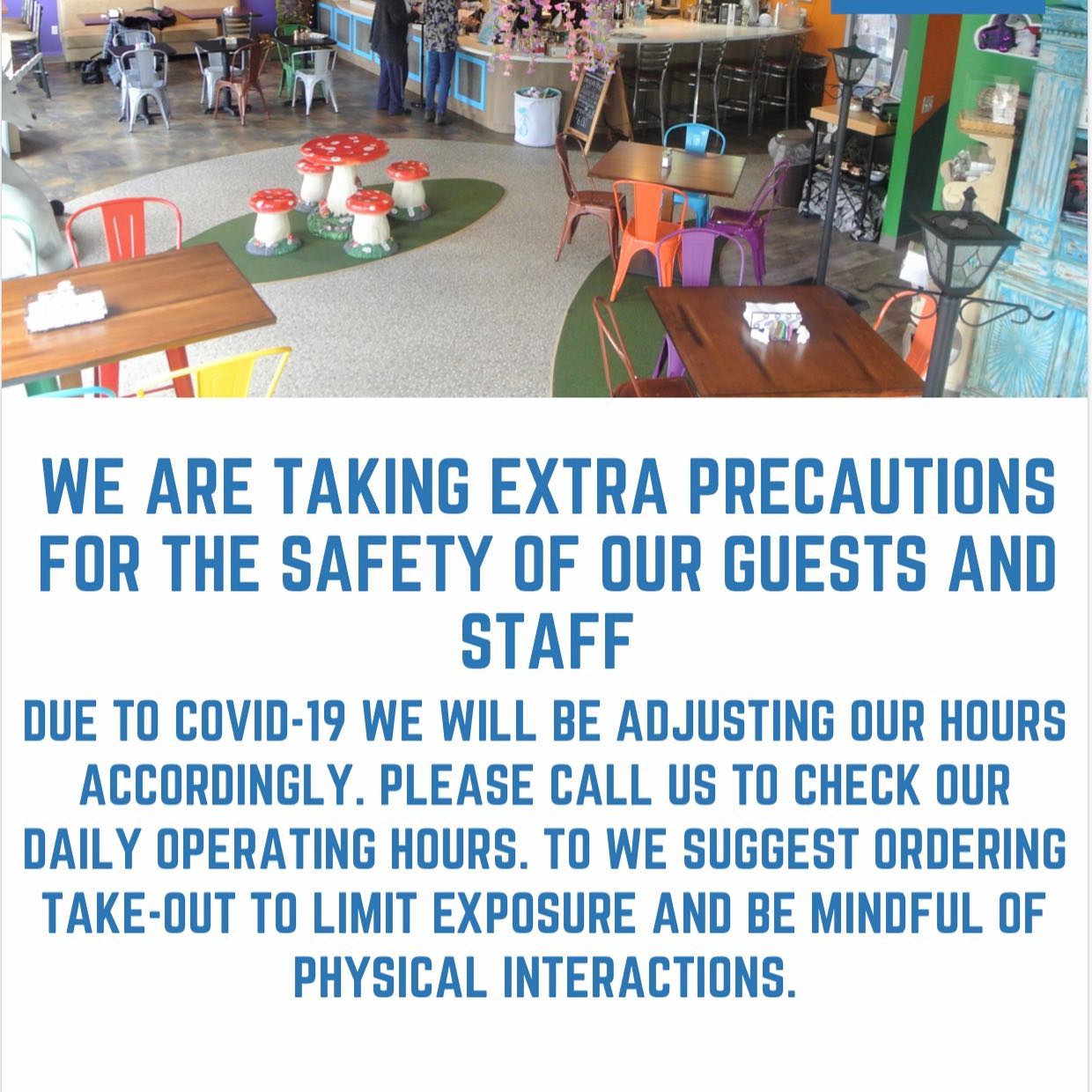 WE ARE TAKING EXTRA PRECAUTIONS FOR THE SAFETY OF OUR GUESTS AND STAFF

DUE TO COVID-19 WE WILL BE ADJUSTING OUR HOURS ACCORDINGLY. PLEASE CALL US TO CHECK OUR DAILY OPERATING HOURS. TO WE SUGGEST ORDERING TAKE-OUT TO LIMIT EXPOSURE AND BE MINDFUL OF PHYSICAL INTERACTIONS.